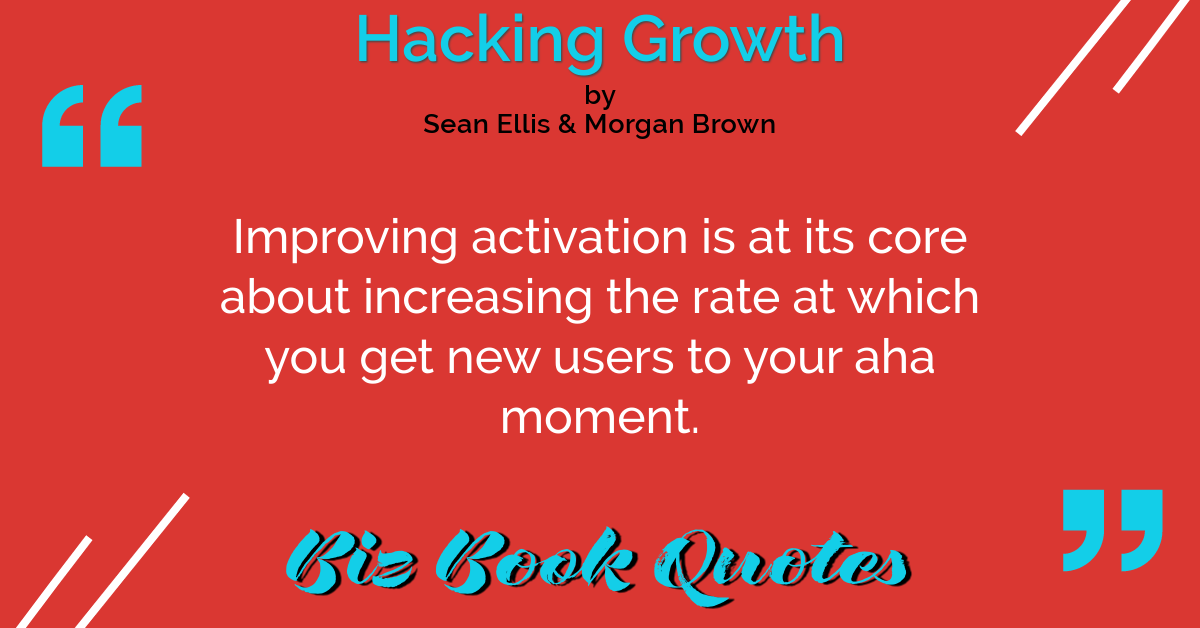 Hacking Growth
by
Sean Ellis & Morgan Brown

“

Improving activation is at its core about increasing the rate at which you get new users to your aha moment.

”

Biz Book Quotes